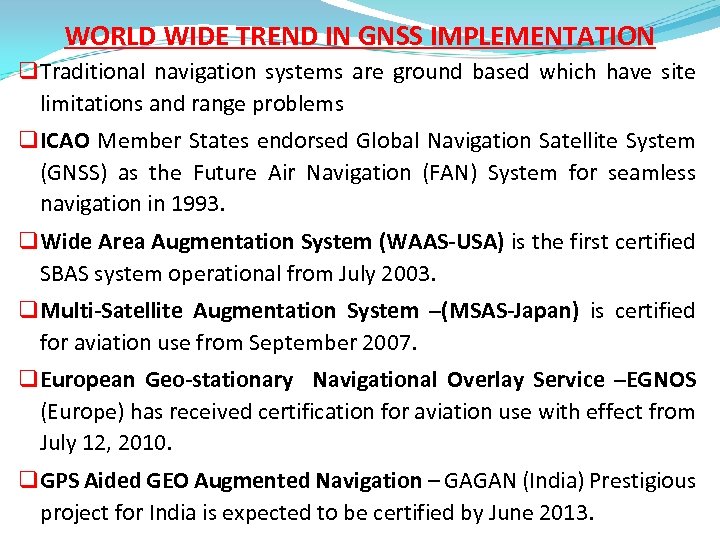 WORLD WIDE TREND IN GNSS IMPLEMENTATION

❑Traditional navigation systems are ground based which have site limitations and range problems

❑ICAO Member States endorsed Global Navigation Satellite System (GNSS) as the Future Air Navigation (FAN) System for seamless navigation in 1993.

❑Wide Area Augmentation System (WAAS-USA) is the first certified SBAS system operational from July 2003.

❑Multi-Satellite Augmentation System –(MSAS-Japan) is certified for aviation use from September 2007.

❑European Geo-stationary Navigational Overlay Service –EGNOS (Europe) has received certification for aviation use with effect from July 12, 2010.

❑GPS Aided GEO Augmented Navigation – GAGAN (India) Prestigious project for India is expected to be certified by June 2013.